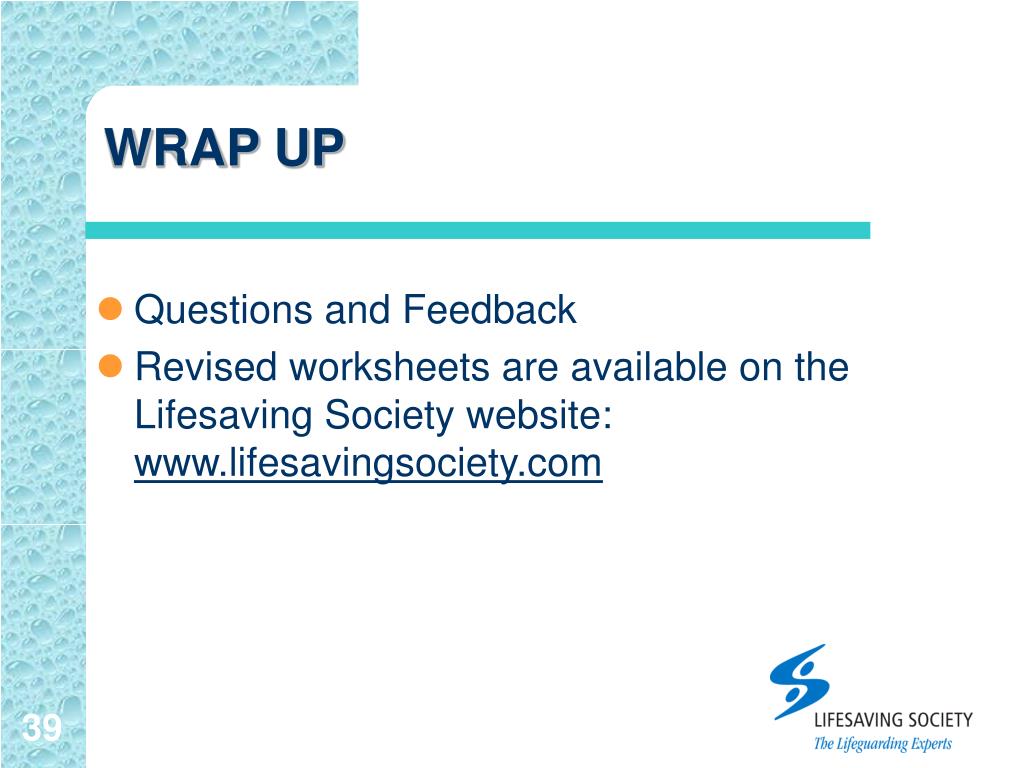 WRAP UP

Questions and Feedback

Revised worksheets are available on the Lifesaving Society website: www.lifesavingsociety.com

39

LIFESAVING SOCIETY
The Lifeguarding Experts